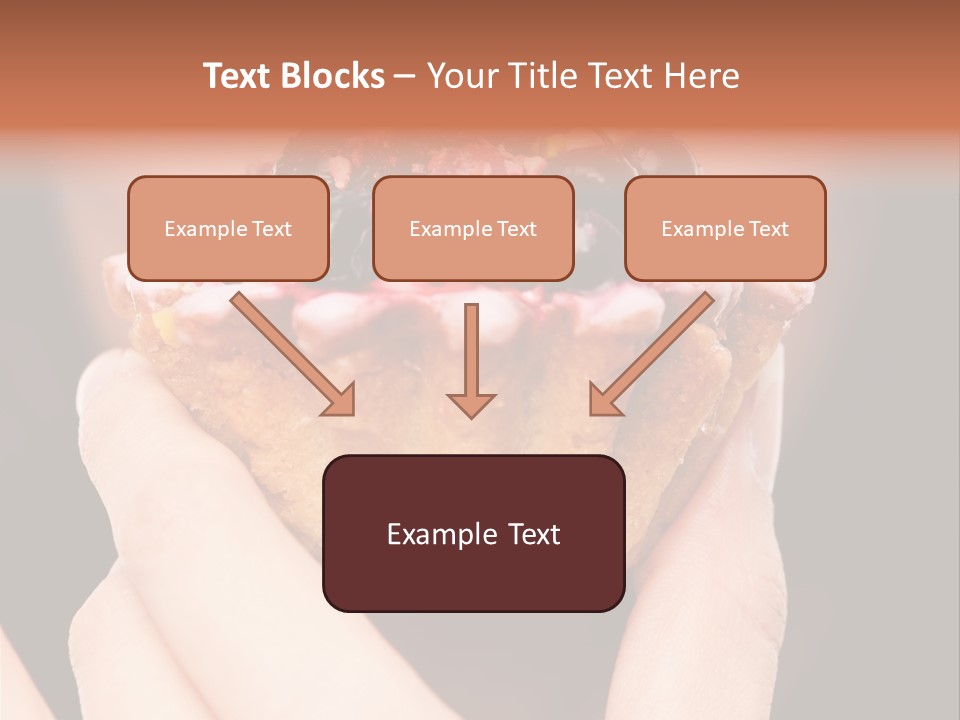 Text Blocks – Your Title Text Here

Example Text

Example Text

Example Text

Example Text